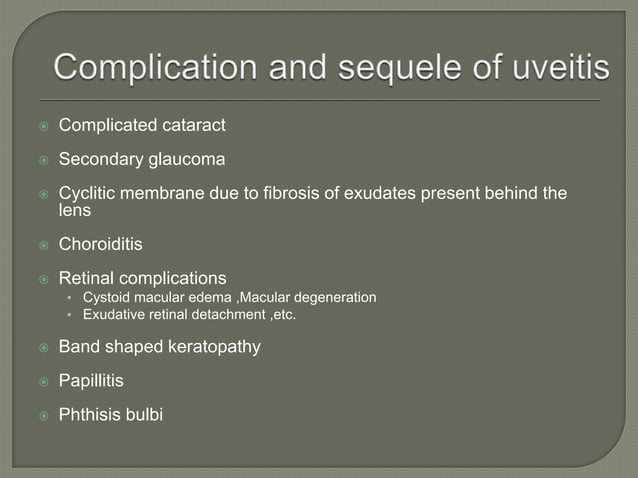 Complication and sequele of uveitis

- Complicated cataract
- Secondary glaucoma
- Cyclitic membrane due to fibrosis of exudates present behind the lens
- Choroiditis
- Retinal complications
  - Cystoid macular edema ,Macular degeneration
  - Exudative retinal detachment ,etc.
- Band shaped keratopathy
- Papillitis
- Phthisis bulbi